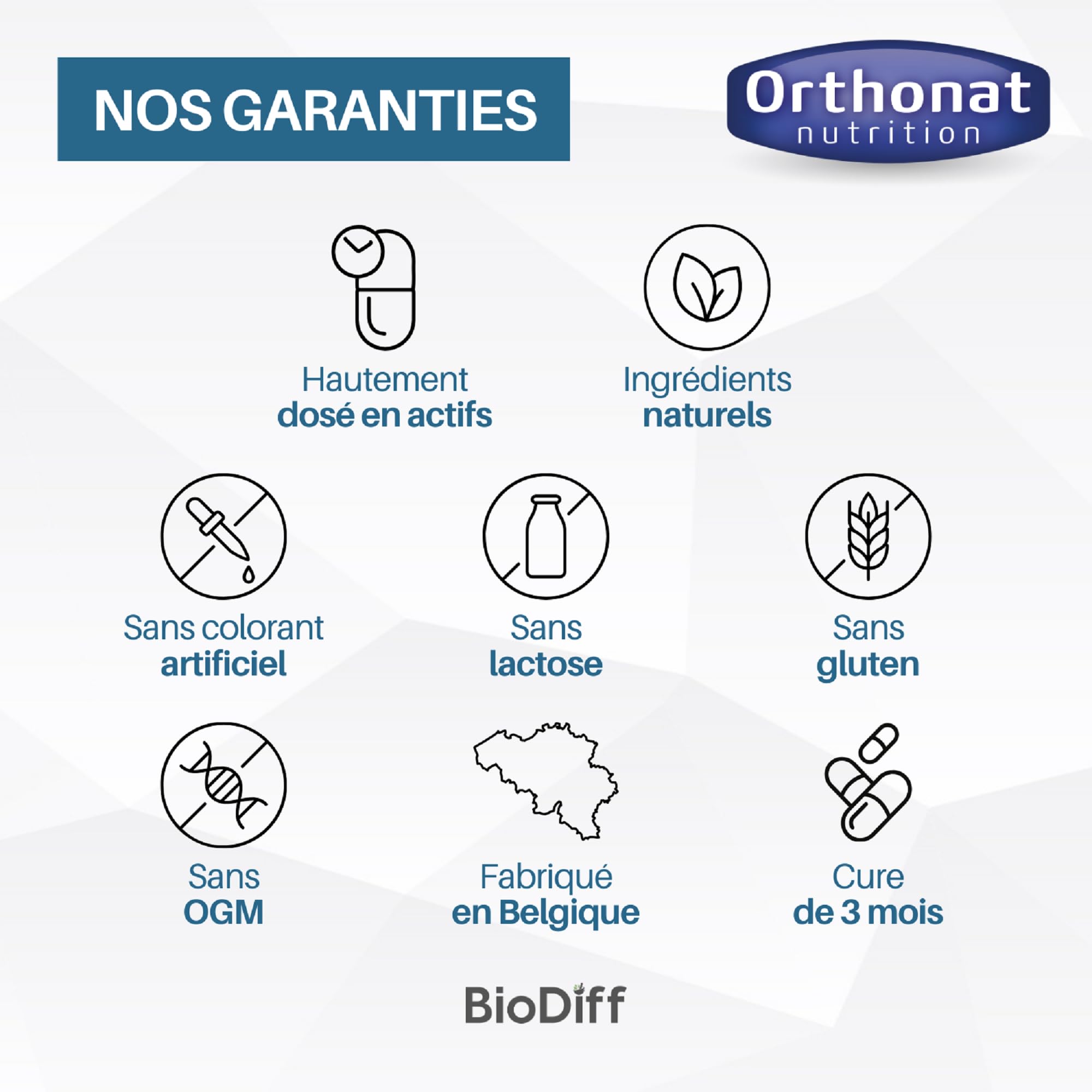 NOS GARANTIES

Orthonat
nutrition

Hautement
dosé en actifs

Ingrédients
naturels

Sans colorant
artificiel

Sans
lactose

Sans
gluten

Sans
OGM

Fabriqué
en Belgique

Cure
de 3 mois

BioDiff